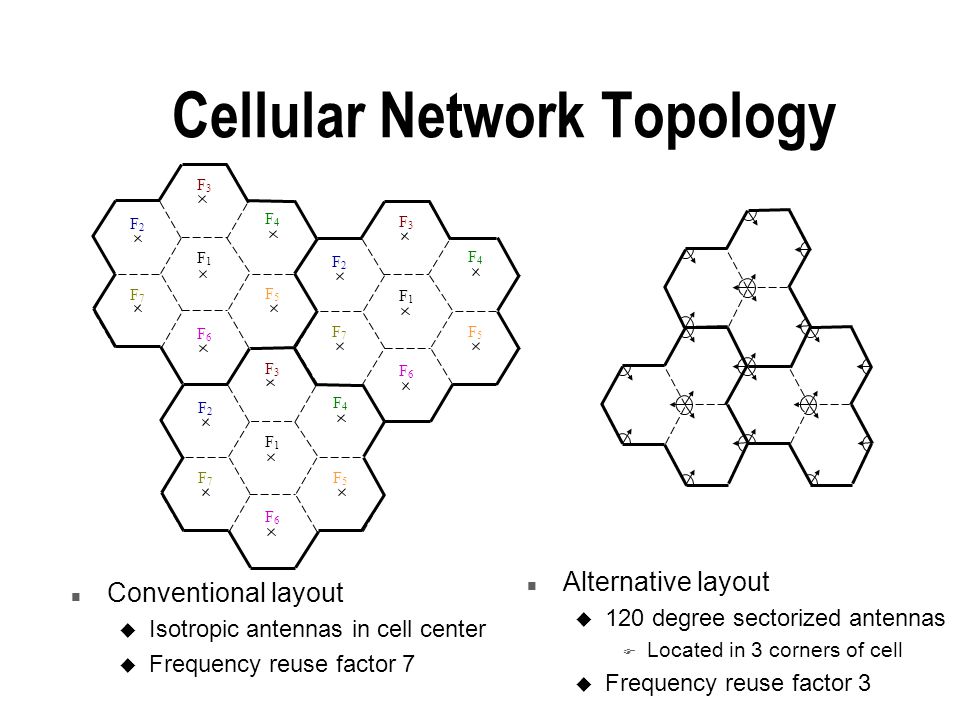 Cellular Network Topology

$F_3$
$F_2$
$F_4$
$F_1$
$F_7$
$F_5$
$F_6$

$F_3$
$F_2$
$F_4$
$F_1$
$F_7$
$F_5$
$F_6$

$F_3$
$F_2$
$F_4$
$F_1$
$F_7$
$F_5$
$F_6$

Conventional layout
Isotropic antennas in cell center
Frequency reuse factor 7

Alternative layout
120 degree sectorized antennas
Located in 3 corners of cell
Frequency reuse factor 3